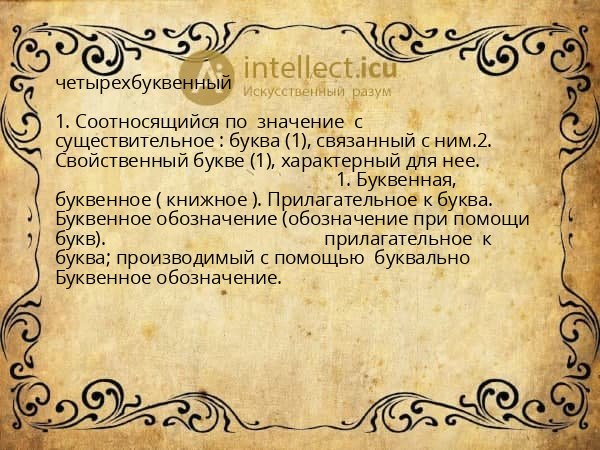 intellect.icu
Искусственный разум

четырехбуквенный

1. Соотносящийся по значение с существительное : буква (1), связанный с ним.2. Свойственный букве (1), характерный для нее. 1. Буквенная, буквенное ( книжное ). Прилагательное к буква. Буквенное обозначение (обозначение при помощи букв). прилагательное к буква; производимый с помощью буквально Буквенное обозначение.